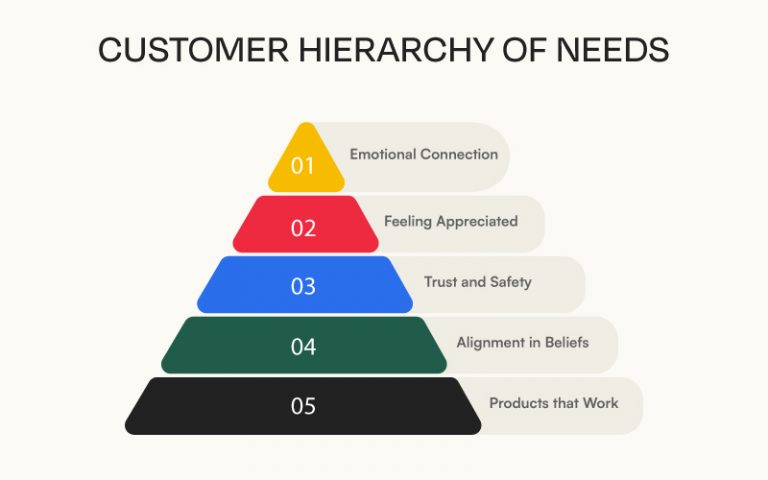 CUSTOMER HIERARCHY OF NEEDS

01 Emotional Connection

02 Feeling Appreciated

03 Trust and Safety

04 Alignment in Beliefs

05 Products that Work